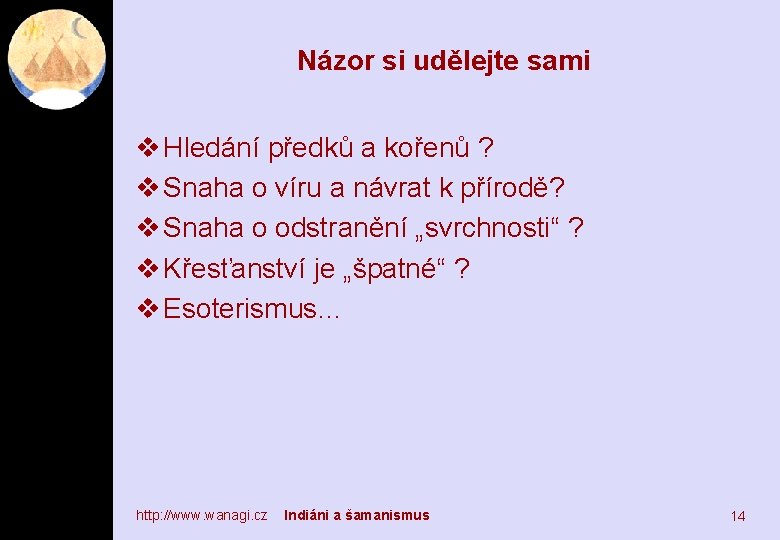 Názor si udělejte sami

❖ Hledání předků a kořenů ?
❖ Snaha o víru a návrat k přírodě?
❖ Snaha o odstranění „svrchnosti“ ?
❖ Křesťanství je „špatné“ ?
❖ Esoterismus…

http://www.wanagi.cz Indiáni a šamanismus 14